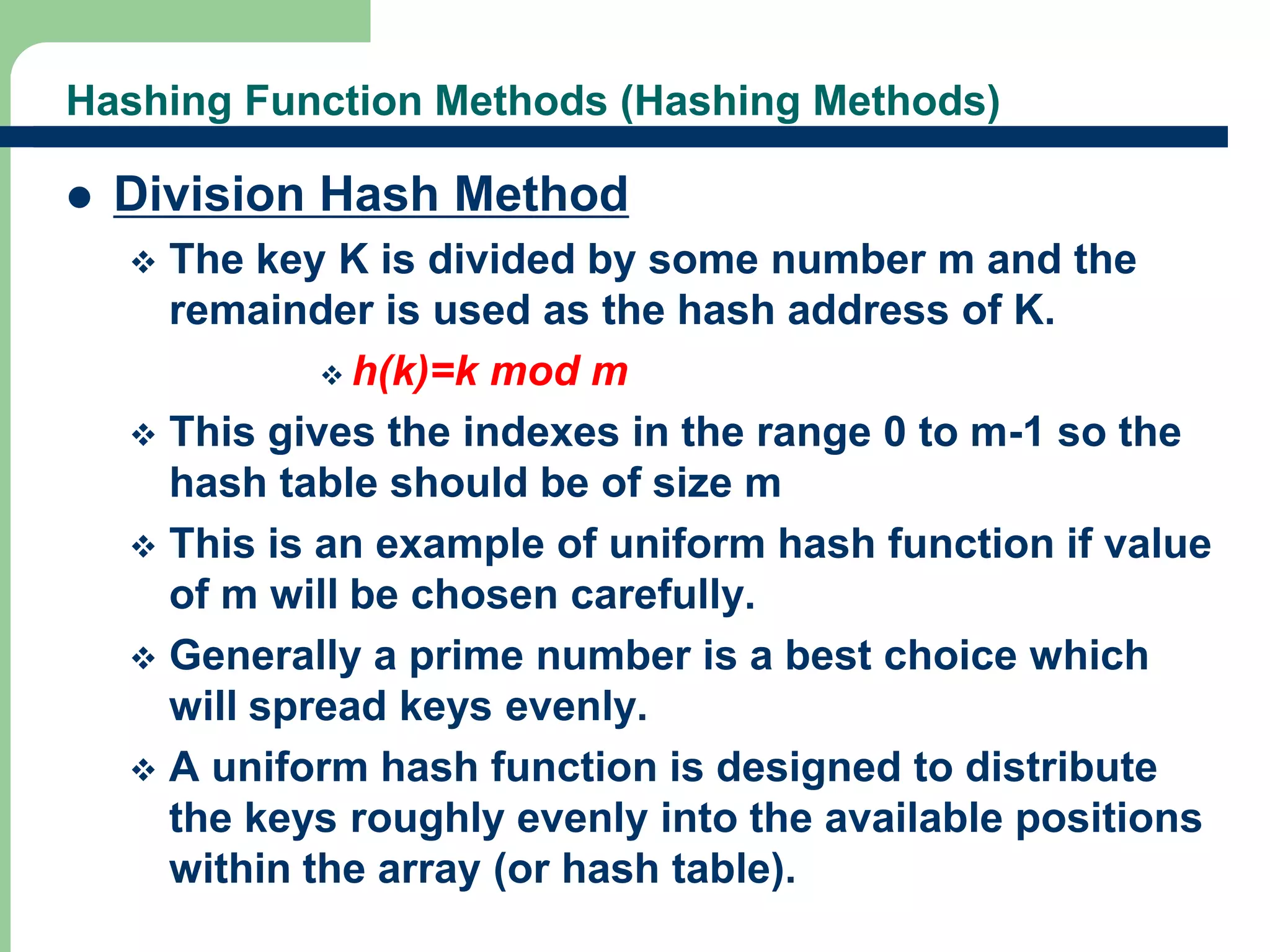 Hashing Function Methods (Hashing Methods)

● Division Hash Method

❖ The key K is divided by some number m and the remainder is used as the hash address of K.

❖ h(k)=k mod m

❖ This gives the indexes in the range 0 to m-1 so the hash table should be of size m

❖ This is an example of uniform hash function if value of m will be chosen carefully.

❖ Generally a prime number is a best choice which will spread keys evenly.

❖ A uniform hash function is designed to distribute the keys roughly evenly into the available positions within the array (or hash table).